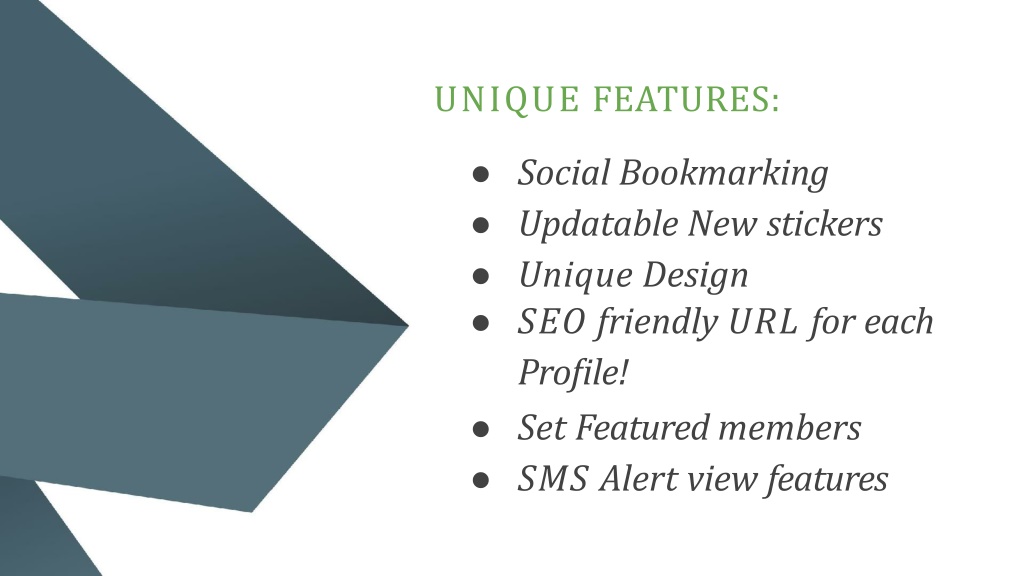 UNIQUE FEATURES:

● Social Bookmarking
● Updatable New stickers
● Unique Design
● SEO friendly URL for each Profile!
● Set Featured members
● SMS Alert view features